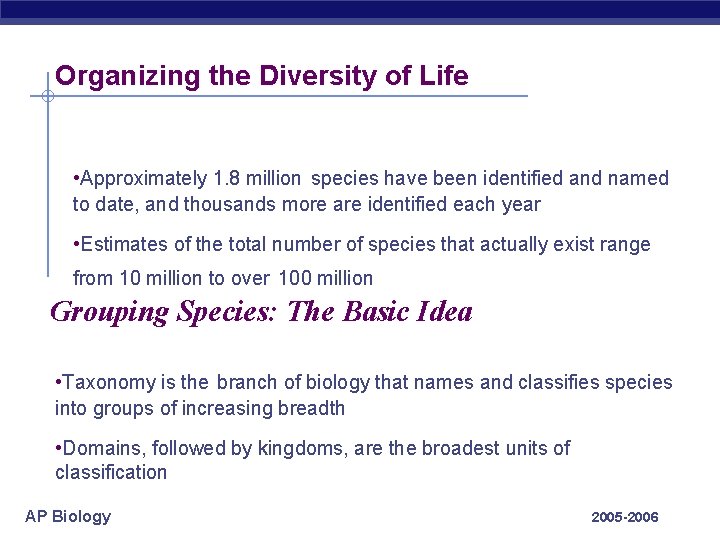 Organizing the Diversity of Life

•Approximately 1.8 million species have been identified and named to date, and thousands more are identified each year

•Estimates of the total number of species that actually exist range from 10 million to over 100 million

Grouping Species: The Basic Idea

•Taxonomy is the branch of biology that names and classifies species into groups of increasing breadth

•Domains, followed by kingdoms, are the broadest units of classification

AP Biology

2005-2006